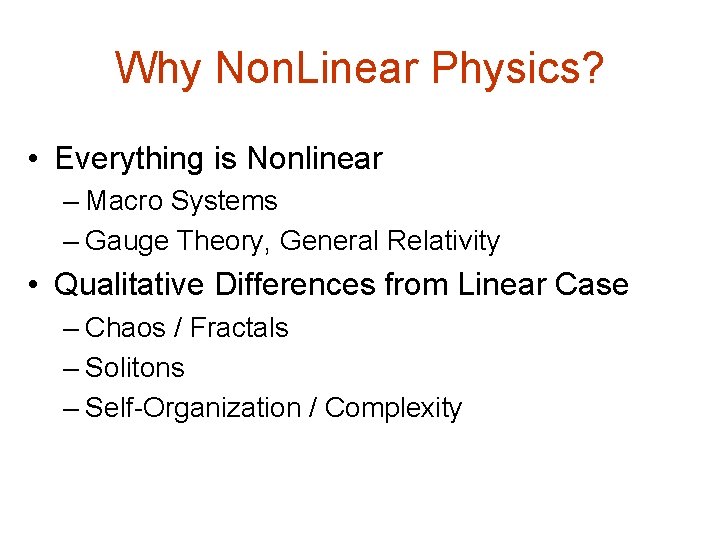 Why NonLinear Physics?

• Everything is Nonlinear
– Macro Systems
– Gauge Theory, General Relativity
• Qualitative Differences from Linear Case
– Chaos / Fractals
– Solitons
– Self-Organization / Complexity